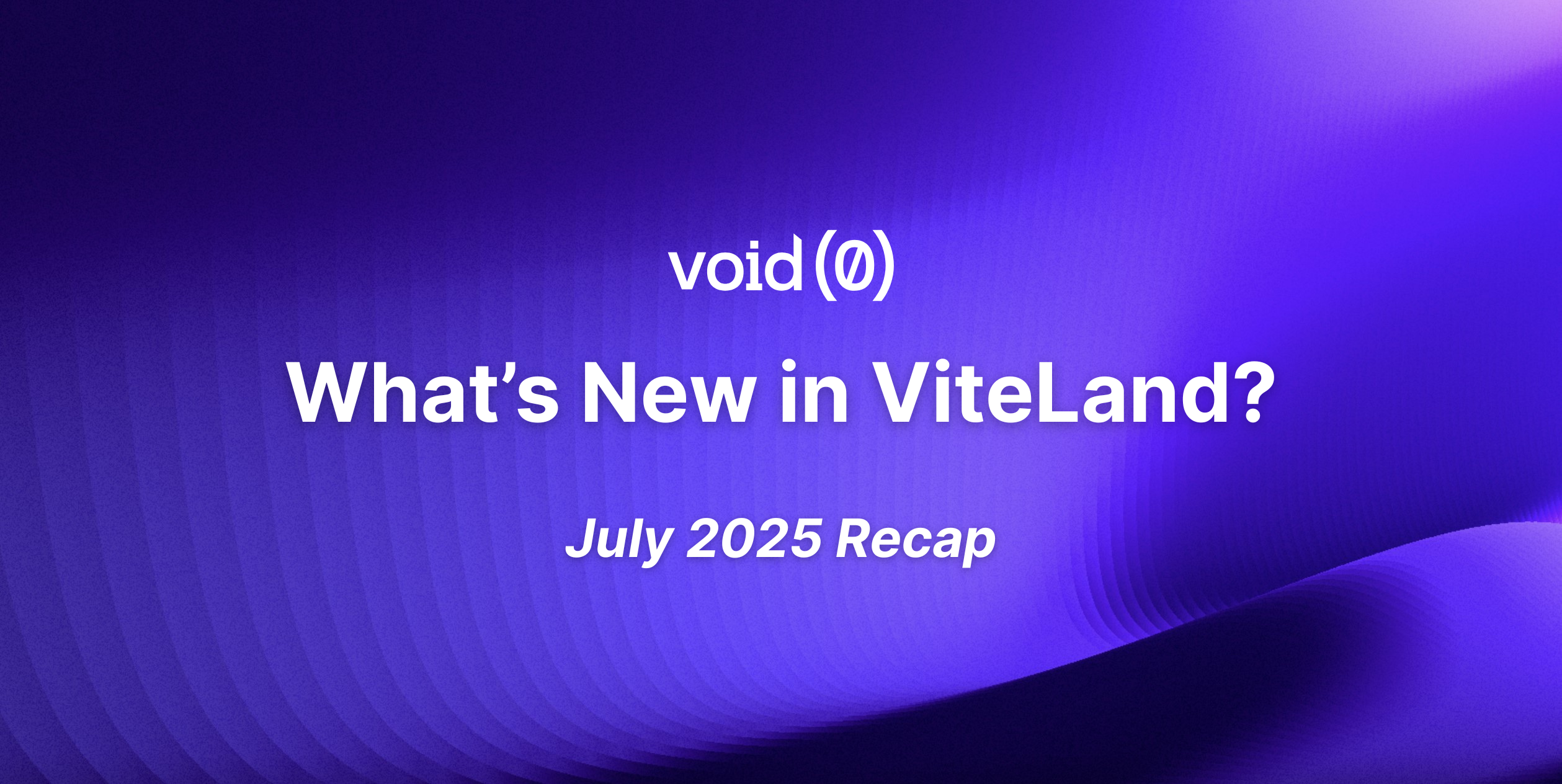 void(0)

What’s New in ViteLand?

July 2025 Recap